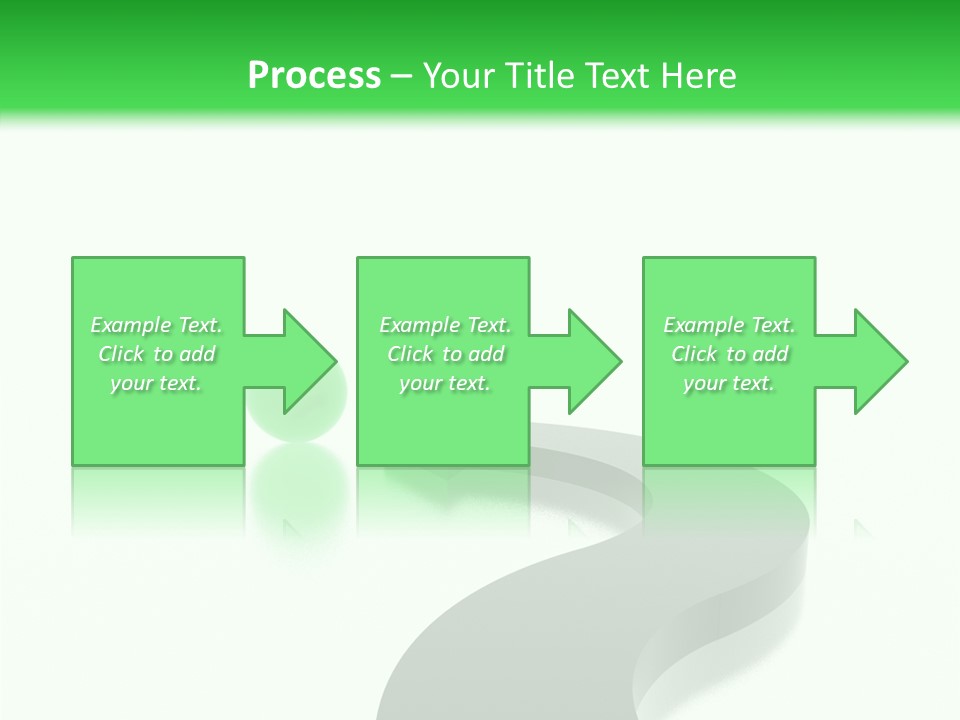 Process – Your Title Text Here

Example Text. Click to add your text.

Example Text. Click to add your text.

Example Text. Click to add your text.